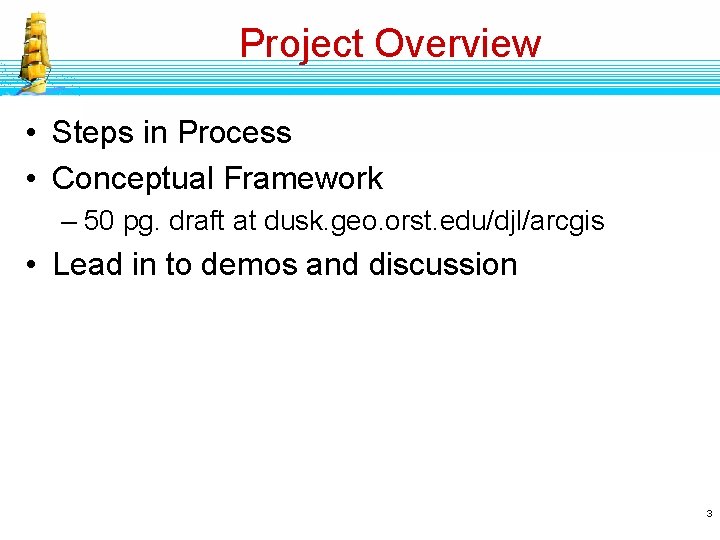 Project Overview

• Steps in Process
• Conceptual Framework
– 50 pg. draft at dusk.geo.orst.edu/djl/arcgis
• Lead in to demos and discussion

3